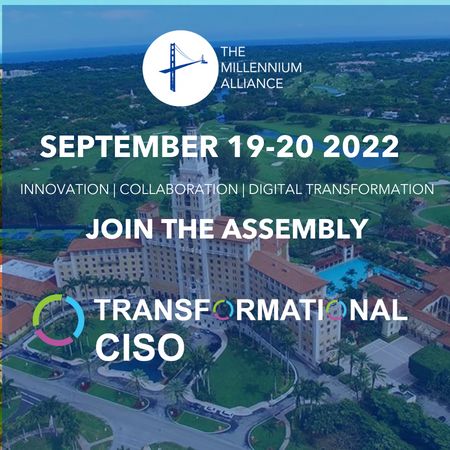 THE MILLENNIUM ALLIANCE

SEPTEMBER 19-20 2022

INNOVATION | COLLABORATION | DIGITAL TRANSFORMATION

JOIN THE ASSEMBLY

TRANSFORMATIONAL CISO